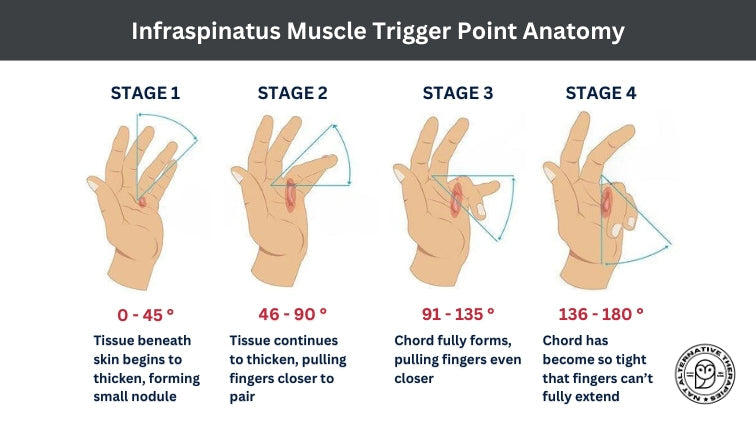 Infraspinatus Muscle Trigger Point Anatomy

STAGE 1

0 - 45 °

Tissue beneath skin begins to thicken, forming small nodule

STAGE 2

46 - 90 °

Tissue continues to thicken, pulling fingers closer to pair

STAGE 3

91 - 135 °

Chord fully forms, pulling fingers even closer

STAGE 4

136 - 180 °

Chord has become so tight that fingers can't fully extend

NAT ALTERNATIVE THERAPIES